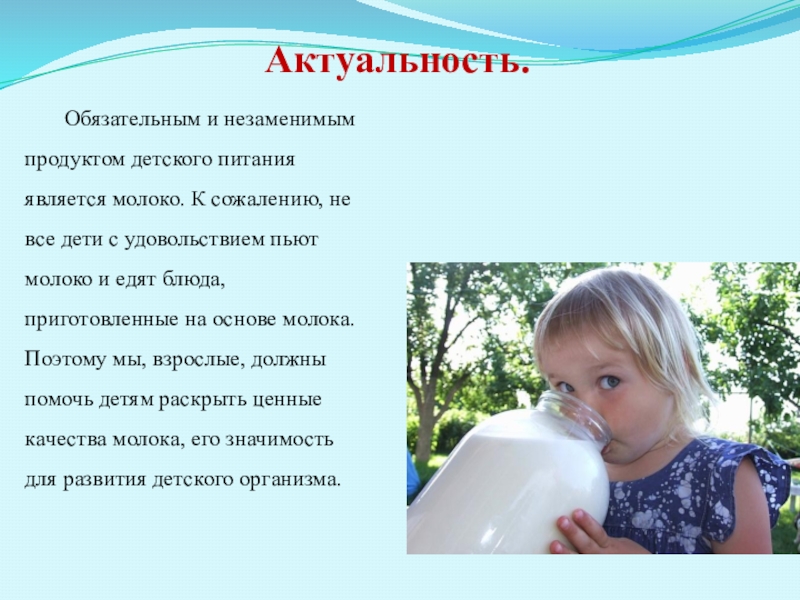 Актуальность.

Обязательным и незаменимым продуктом детского питания является молоко. К сожалению, не все дети с удовольствием пьют молоко и едят блюда, приготовленные на основе молока. Поэтому мы, взрослые, должны помочь детям раскрыть ценные качества молока, его значимость для развития детского организма.